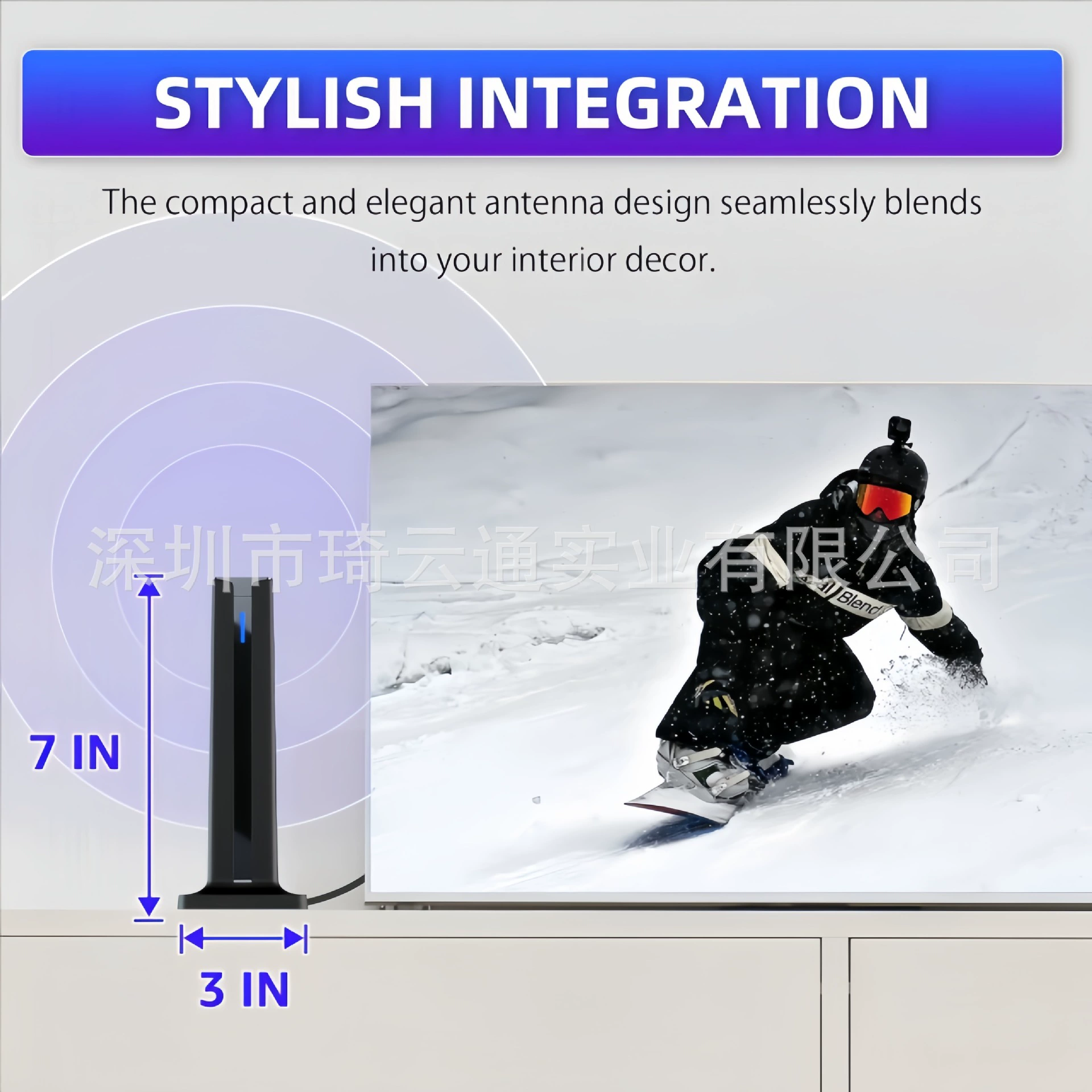 STYLISH INTEGRATION

The compact and elegant antenna design seamlessly blends into your interior decor.

深圳市琦云通实业有限公司

Blend

7 IN

3 IN